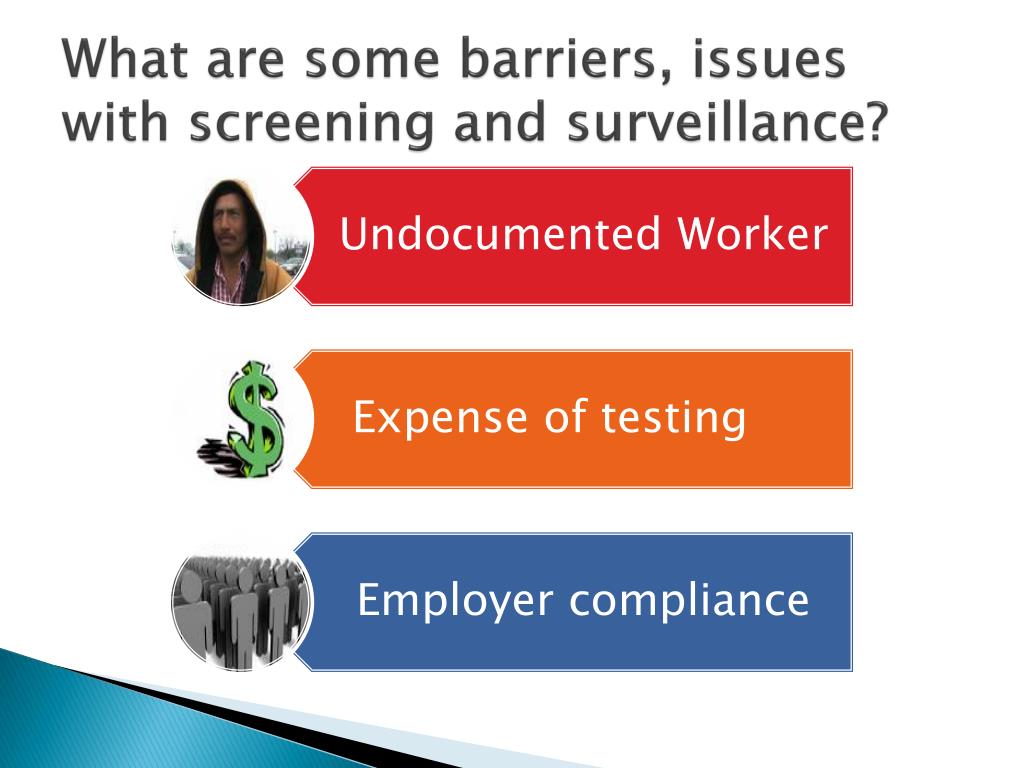 What are some barriers, issues with screening and surveillance?

Undocumented Worker

Expense of testing

Employer compliance